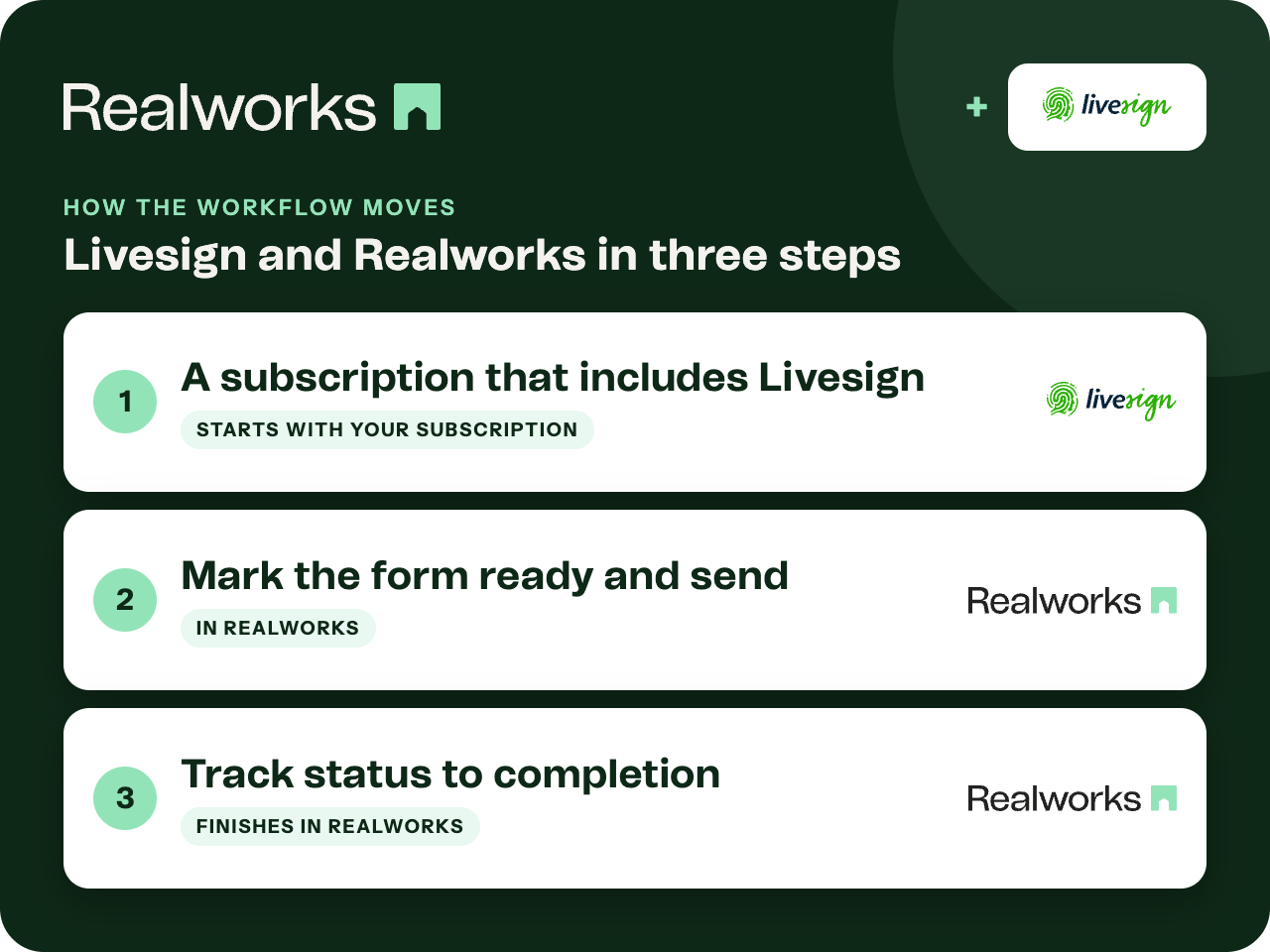 Realworks

+ livesign

HOW THE WORKFLOW MOVES

Livesign and Realworks in three steps

1 A subscription that includes Livesign
STARTS WITH YOUR SUBSCRIPTION
livesign

2 Mark the form ready and send
IN REALWORKS
Realworks

3 Track status to completion
FINISHES IN REALWORKS
Realworks